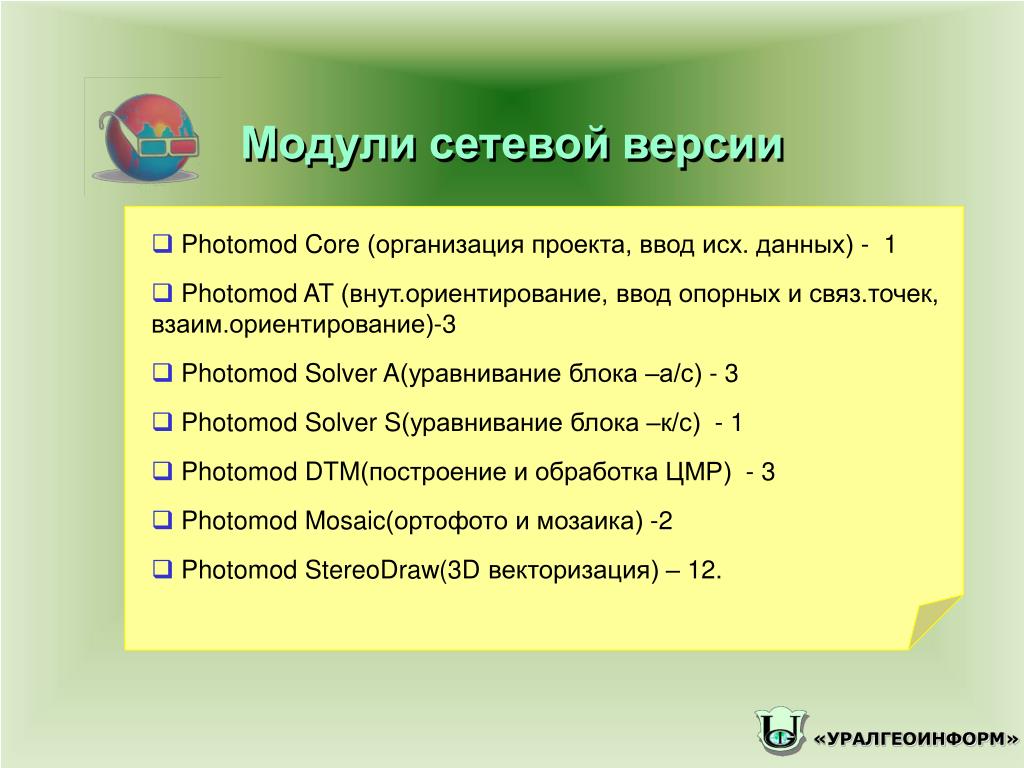 Модули сетевой версии

❑ Photomod Core (организация проекта, ввод исх. данных) - 1

❑ Photomod AT (внут.ориентирование, ввод опорных и связ.точек, взаим.ориентирование)-3

❑ Photomod Solver A(уравнивание блока –а/с) - 3

❑ Photomod Solver S(уравнивание блока –к/с) - 1

❑ Photomod DTM(построение и обработка ЦМР) - 3

❑ Photomod Mosaic(ортофото и мозаика) -2

❑ Photomod StereoDraw(3D векторизация) – 12.

«УРАЛГЕОИНФОРМ»